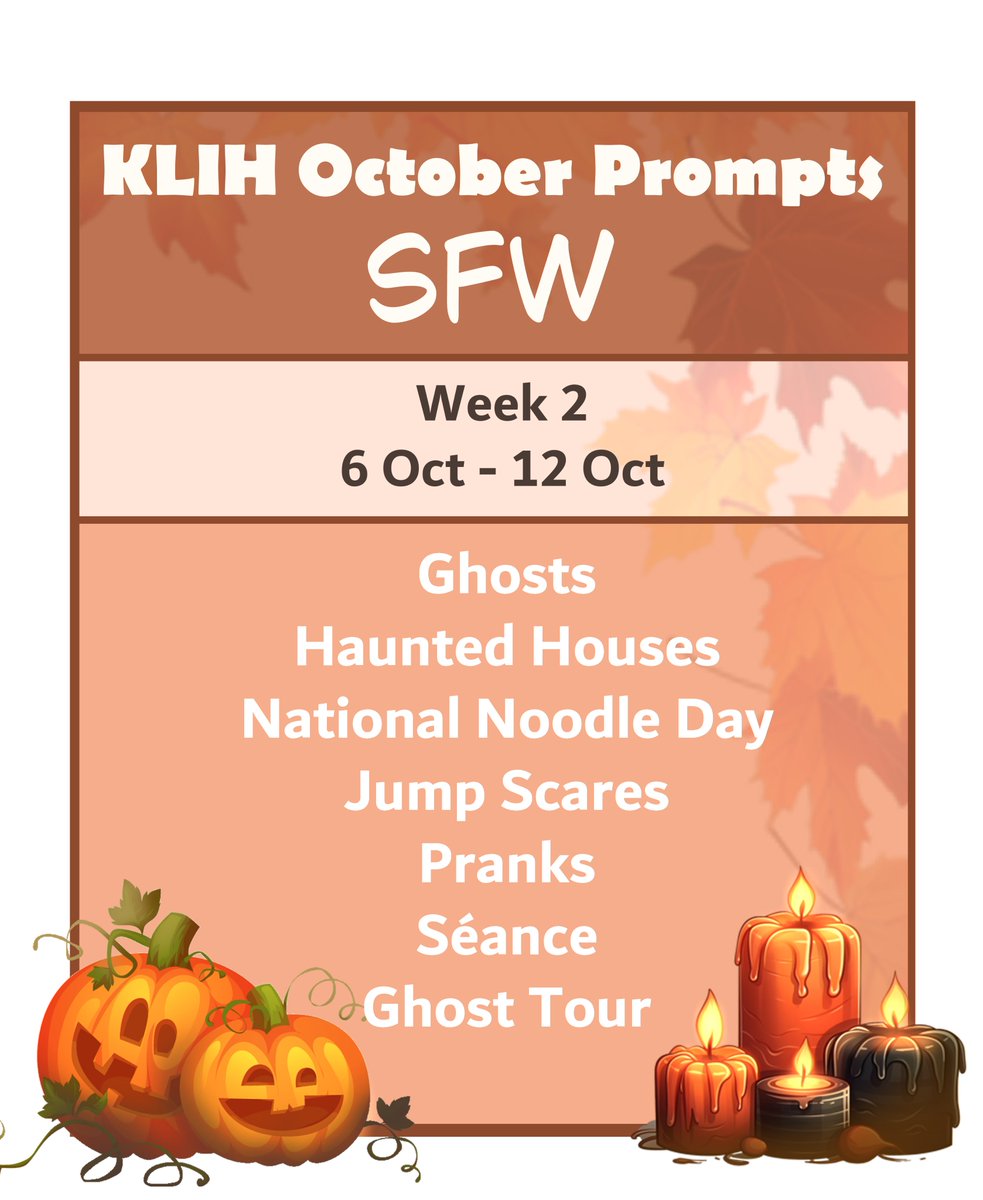 KLIH October Prompts
SFW

Week 2
6 Oct - 12 Oct

Ghosts
Haunted Houses
National Noodle Day
Jump Scares
Pranks
Séance
Ghost Tour